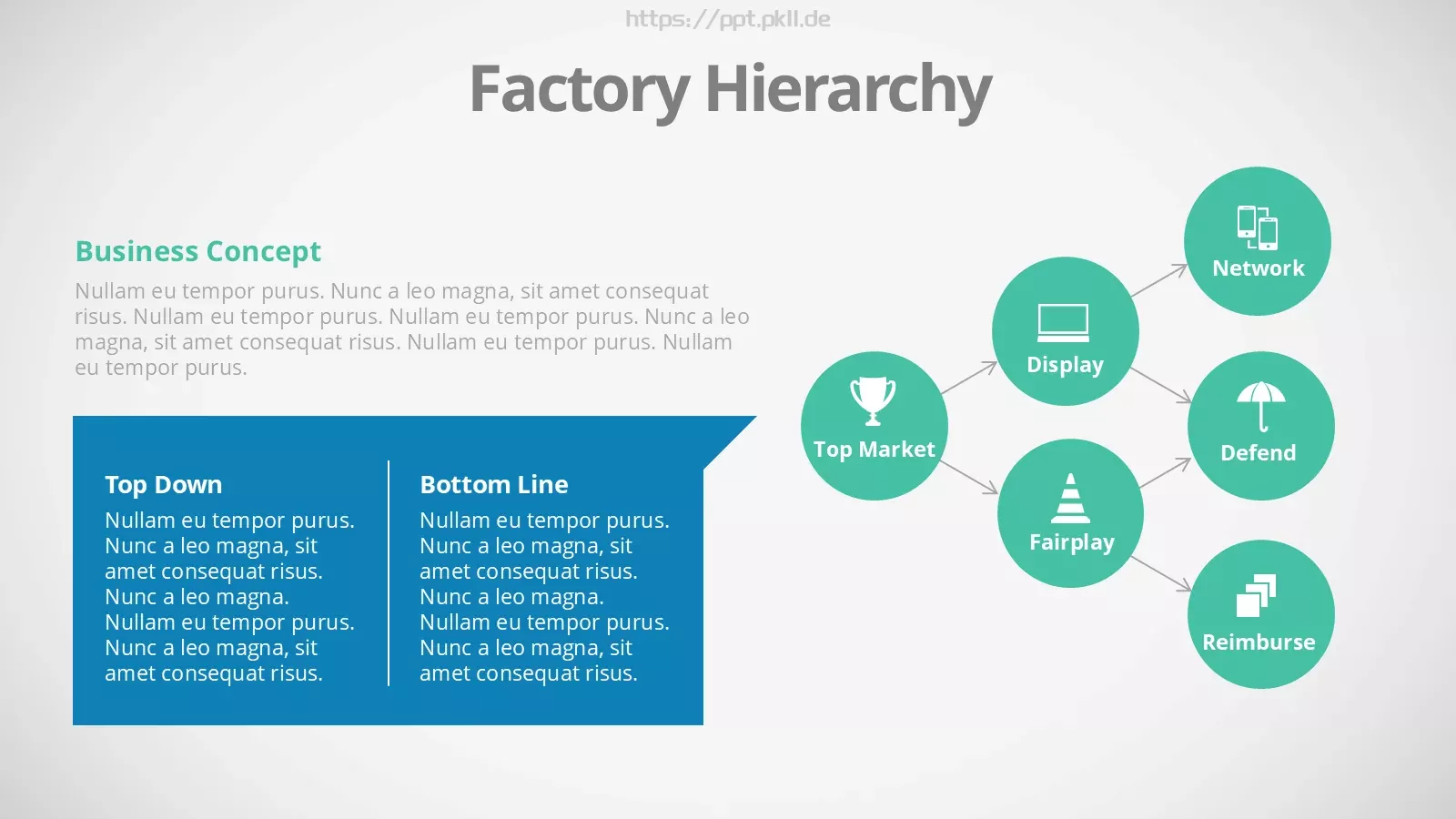 https://ppt.pkll.de

Factory Hierarchy

Business Concept

Nullam eu tempor purus. Nunc a leo magna, sit amet consequat risus. Nullam eu tempor purus. Nullam eu tempor purus. Nunc a leo magna, sit amet consequat risus. Nullam eu tempor purus. Nullam eu tempor purus.

Top Down

Nullam eu tempor purus. Nunc a leo magna, sit amet consequat risus. Nunc a leo magna. Nullam eu tempor purus. Nunc a leo magna, sit amet consequat risus.

Bottom Line

Nullam eu tempor purus. Nunc a leo magna, sit amet consequat risus. Nunc a leo magna. Nullam eu tempor purus. Nunc a leo magna, sit amet consequat risus.

Top Market

Display

Fairplay

Network

Defend

Reimburse